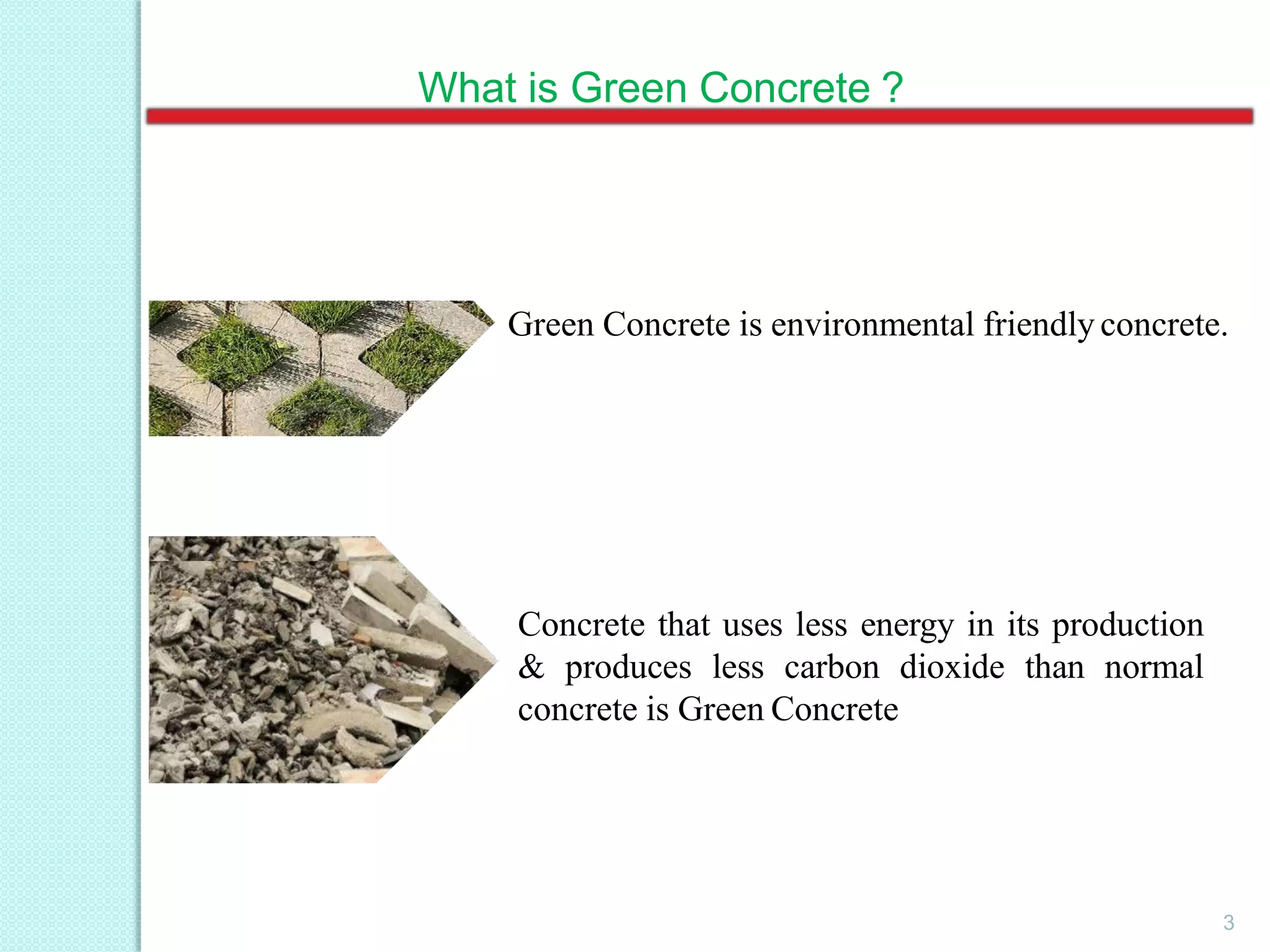 What is Green Concrete ?

Green Concrete is environmental friendly concrete.

Concrete that uses less energy in its production & produces less carbon dioxide than normal concrete is Green Concrete

3